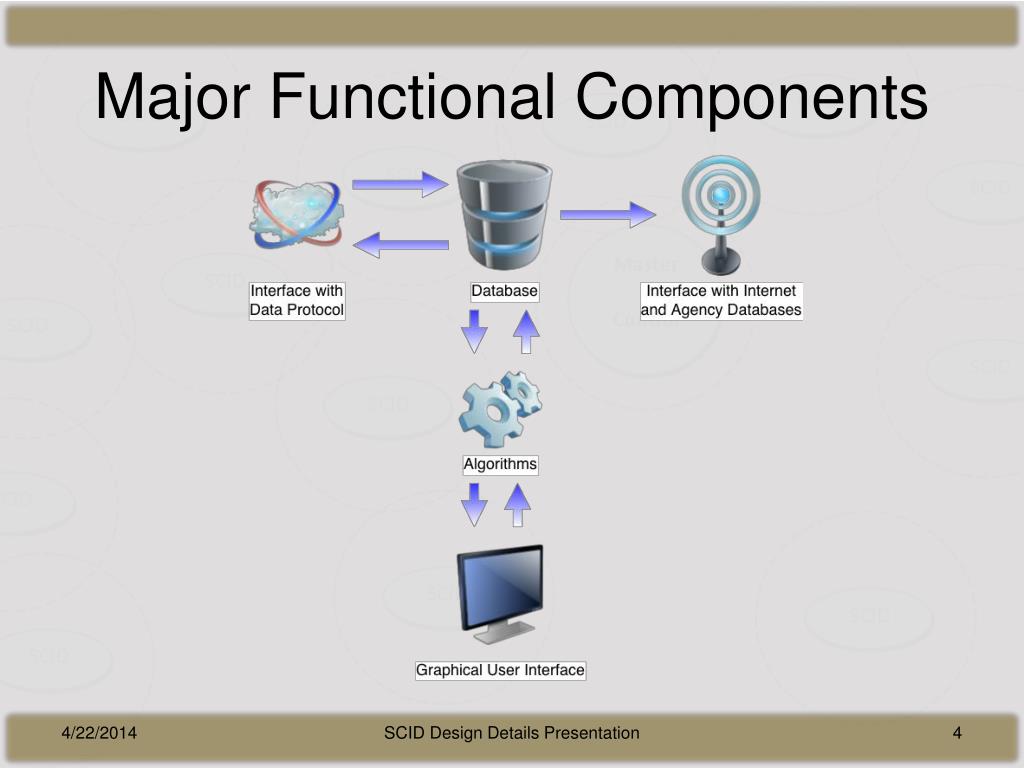 Major Functional Components

Interface with Data Protocol

Database

Interface with Internet and Agency Databases

Algorithms

Graphical User Interface

4/22/2014

SCID Design Details Presentation

4